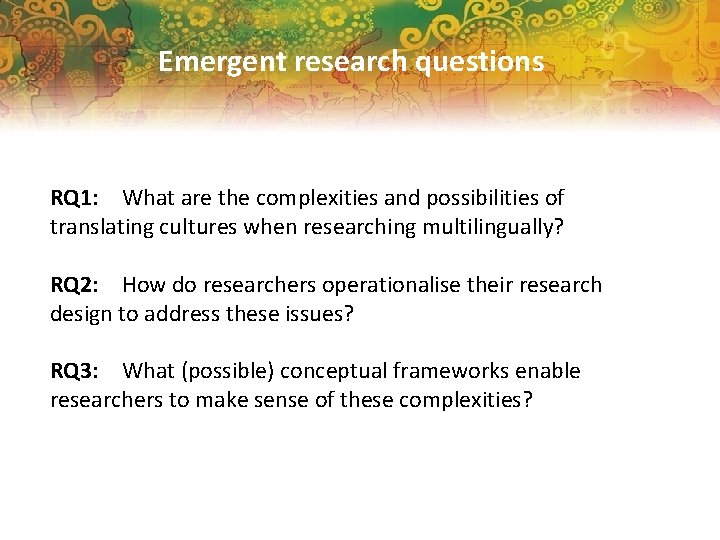 Emergent research questions

RQ1: What are the complexities and possibilities of translating cultures when researching multilingually?

RQ2: How do researchers operationalise their research design to address these issues?

RQ3: What (possible) conceptual frameworks enable researchers to make sense of these complexities?